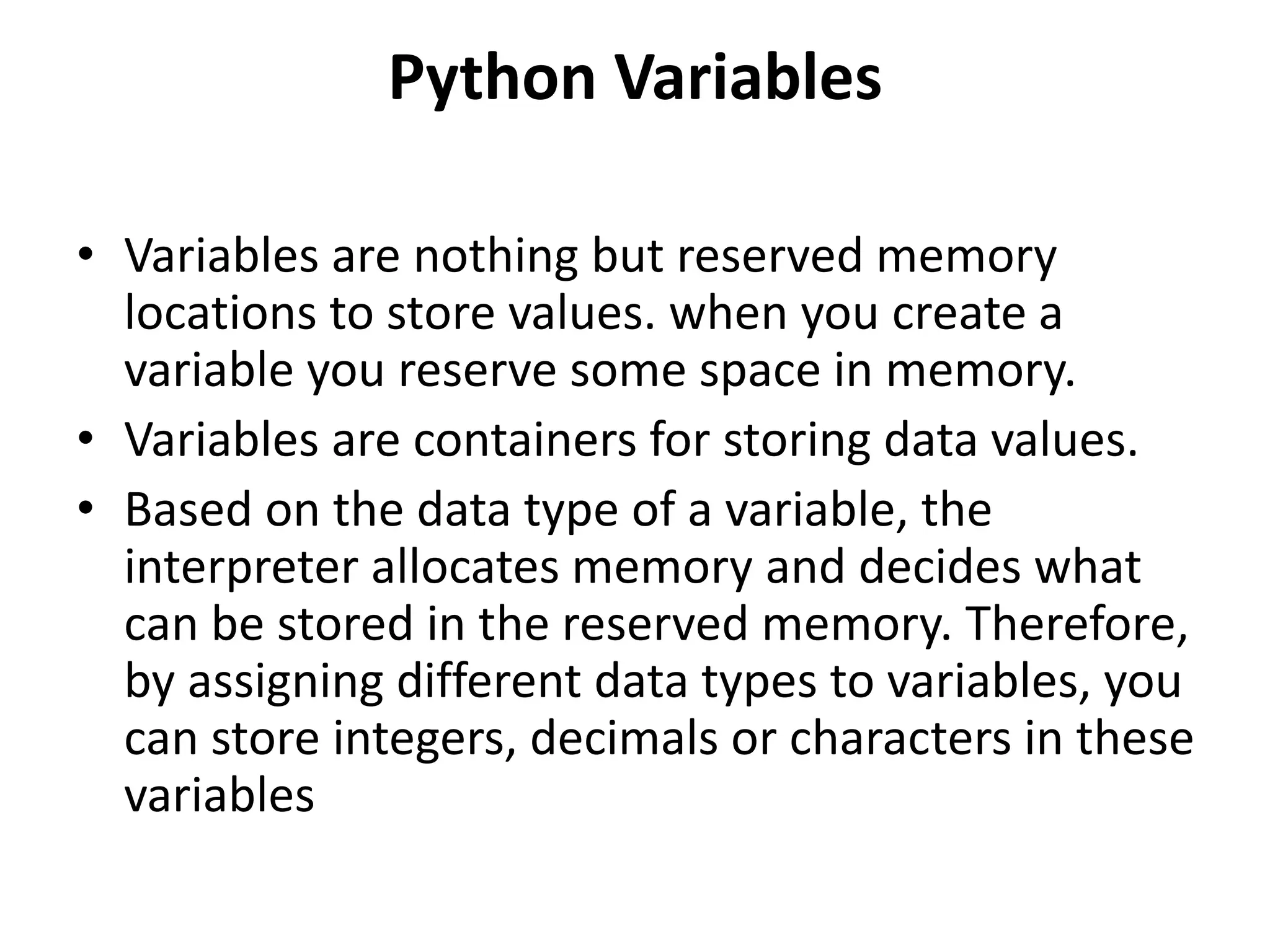 Python Variables

• Variables are nothing but reserved memory locations to store values. when you create a variable you reserve some space in memory.
• Variables are containers for storing data values.
• Based on the data type of a variable, the interpreter allocates memory and decides what can be stored in the reserved memory. Therefore, by assigning different data types to variables, you can store integers, decimals or characters in these variables